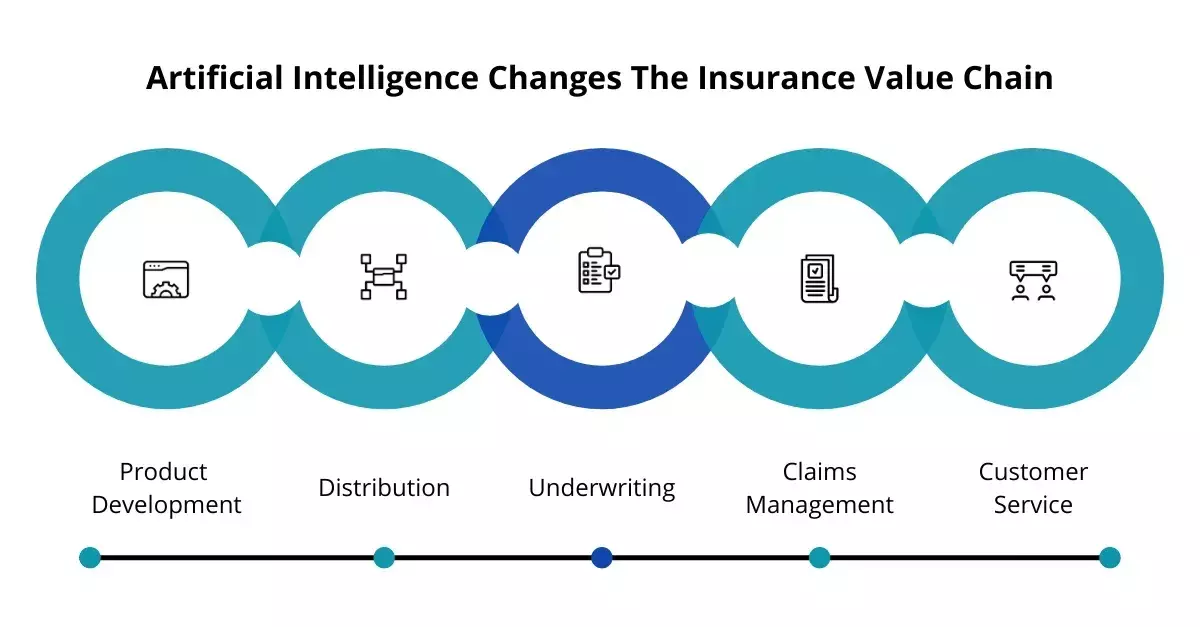 Artificial Intelligence Changes The Insurance Value Chain

Product Development

Distribution

Underwriting

Claims Management

Customer Service